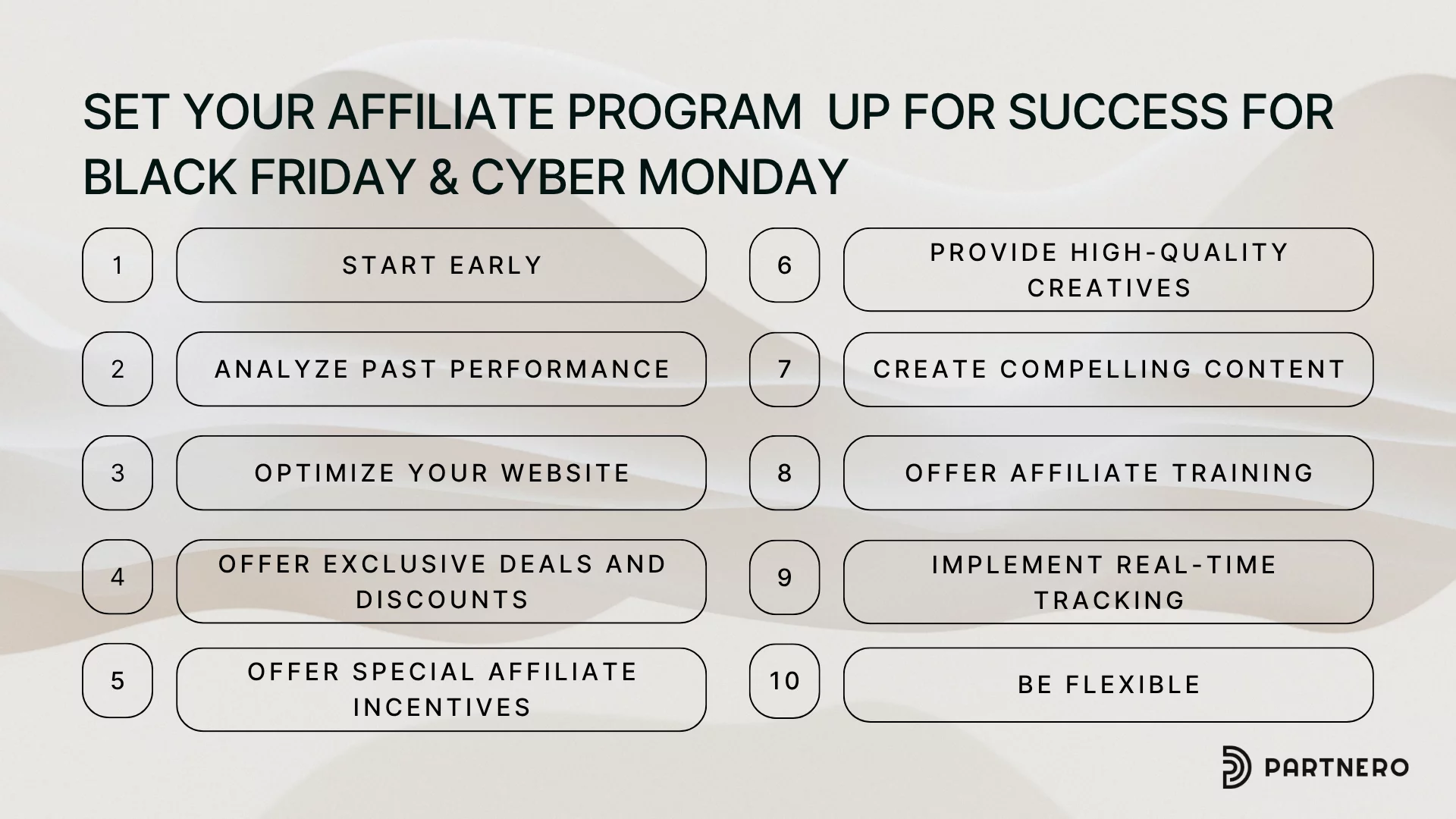 SET YOUR AFFILIATE PROGRAM UP FOR SUCCESS FOR BLACK FRIDAY & CYBER MONDAY

1 START EARLY

2 ANALYZE PAST PERFORMANCE

3 OPTIMIZE YOUR WEBSITE

4 OFFER EXCLUSIVE DEALS AND DISCOUNTS

5 OFFER SPECIAL AFFILIATE INCENTIVES

6 PROVIDE HIGH-QUALITY CREATIVES

7 CREATE COMPELLING CONTENT

8 OFFER AFFILIATE TRAINING

9 IMPLEMENT REAL-TIME TRACKING

10 BE FLEXIBLE

PARTNERO